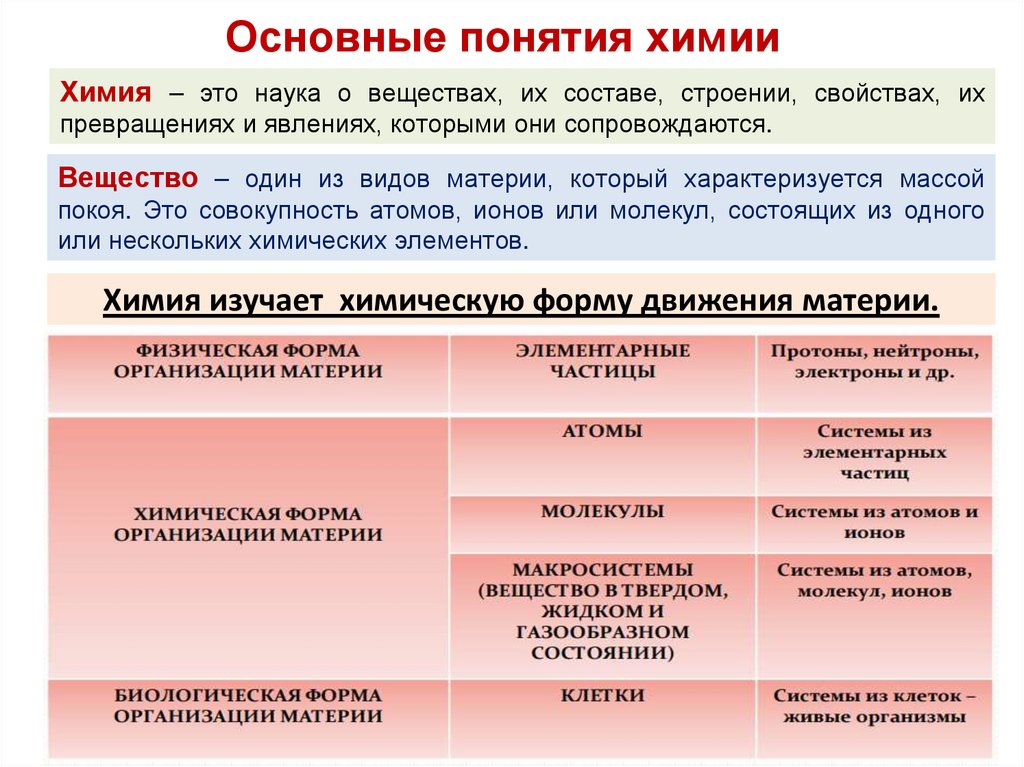 Основные понятия химии

Химия – это наука о веществах, их составе, строении, свойствах, их превращениях и явлениях, которыми они сопровождаются.

Вещество – один из видов материи, который характеризуется массой покоя. Это совокупность атомов, ионов или молекул, состоящих из одного или нескольких химических элементов.

Химия изучает химическую форму движения материи.

| ФИЗИЧЕСКАЯ ФОРМА ОРГАНИЗАЦИИ МАТЕРИИ | ЭЛЕМЕНТАРНЫЕ ЧАСТИЦЫ | Протоны, нейтроны, электроны и др. |
|---|---|---|
| ХИМИЧЕСКАЯ ФОРМА ОРГАНИЗАЦИИ МАТЕРИИ | АТОМЫ | Системы из элементарных частиц |
| | МОЛЕКУЛЫ | Системы из атомов и ионов |
| | МАКРОСИСТЕМЫ (ВЕЩЕСТВО В ТВЕРДОМ, ЖИДКОМ И ГАЗООБРАЗНОМ СОСТОЯНИИ) | Системы из атомов, молекул, ионов |
| БИОЛОГИЧЕСКАЯ ФОРМА ОРГАНИЗАЦИИ МАТЕРИИ | КЛЕТКИ | Системы из клеток – живые организмы |